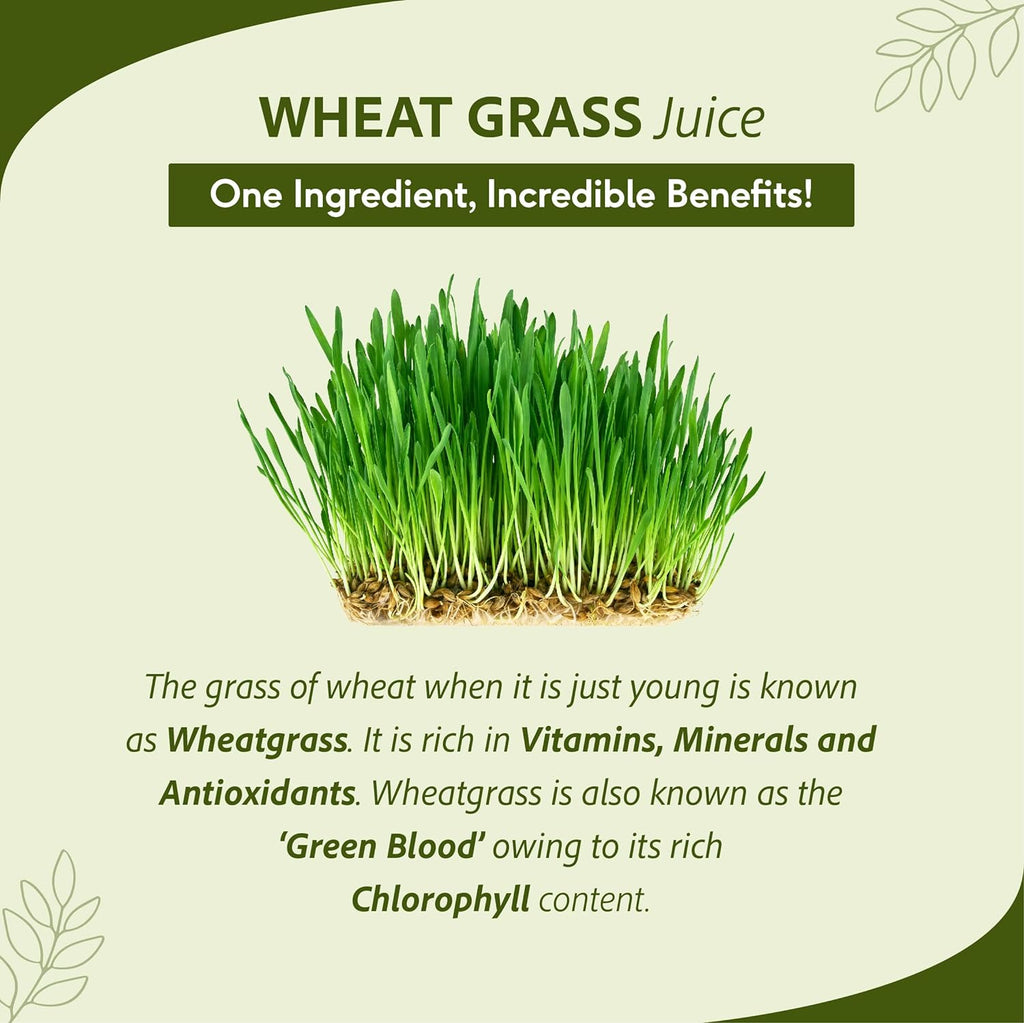 WHEAT GRASS Juice

One Ingredient, Incredible Benefits!

The grass of wheat when it is just young is known as Wheatgrass. It is rich in Vitamins, Minerals and Antioxidants. Wheatgrass is also known as the 'Green Blood' owing to its rich Chlorophyll content.